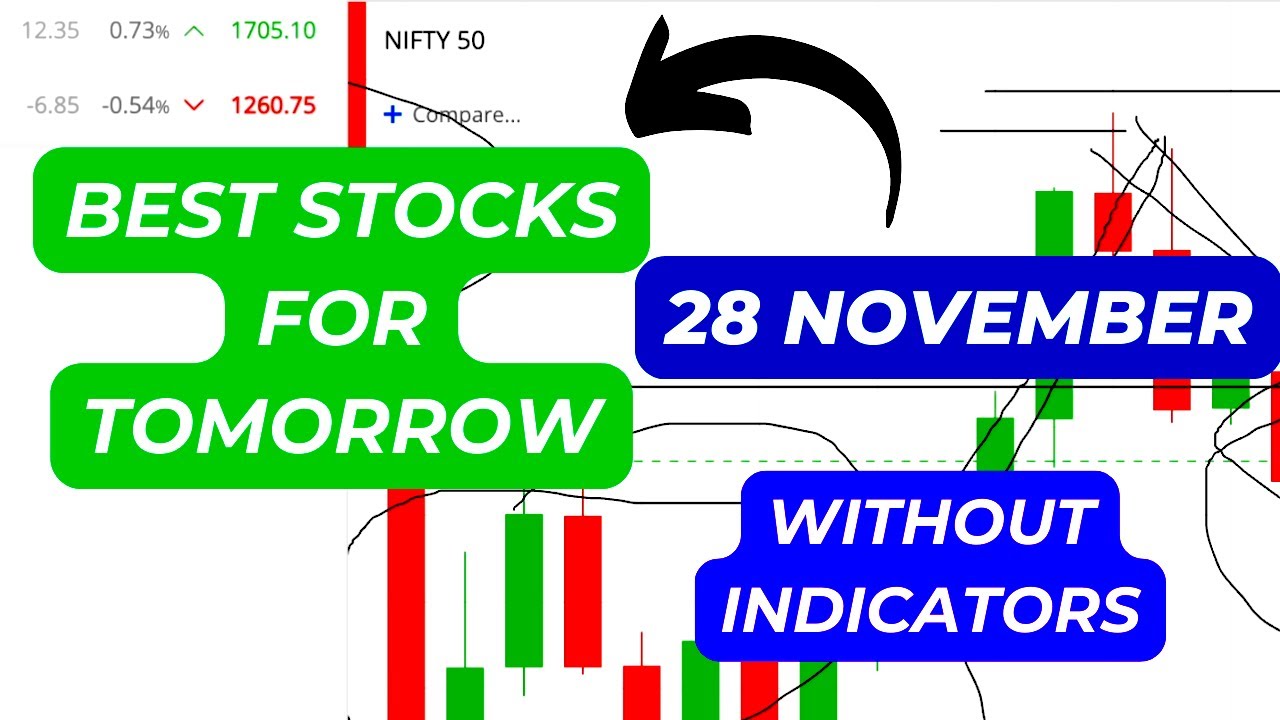 12.35 0.73% 1705.10

-6.85 -0.54% 1260.75

NIFTY 50

+ Compare...

BEST STOCKS FOR TOMORROW

28 NOVEMBER

WITHOUT INDICATORS